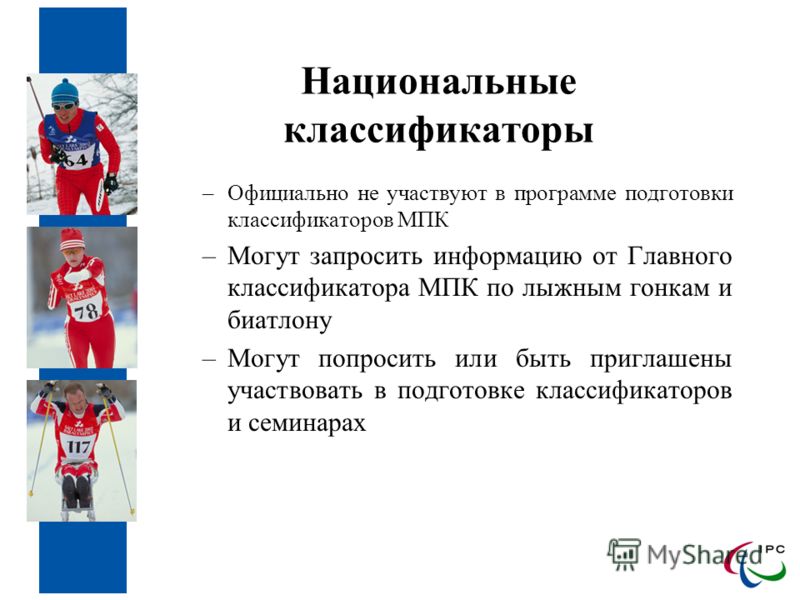 Национальные классификаторы

– Официально не участвуют в программе подготовки классификаторов МПК

– Могут запросить информацию от Главного классификатора МПК по лыжным гонкам и биатлону

– Могут попросить или быть приглашены участвовать в подготовке классификаторов и семинарах

64

78

117

MyShared

IPC